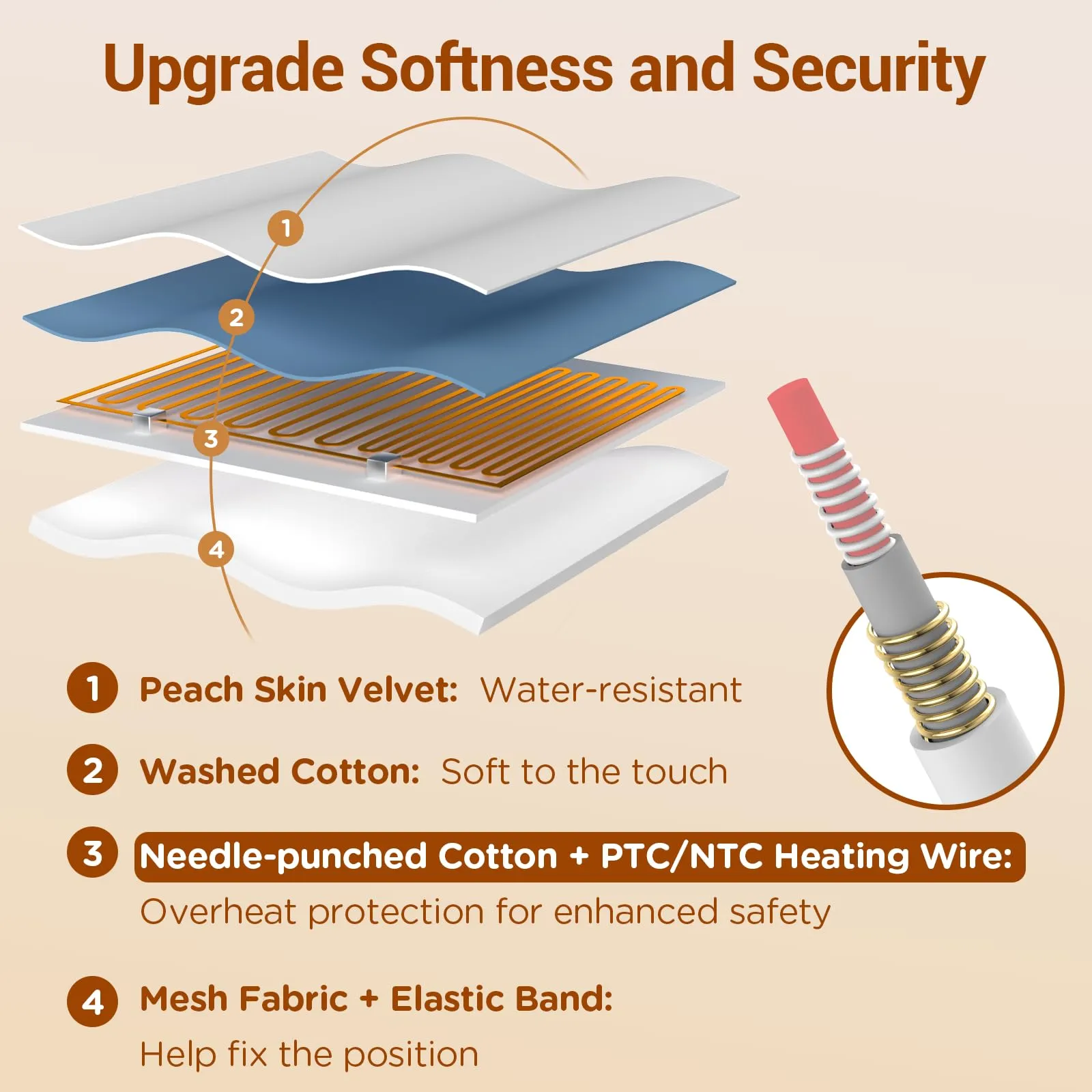 Upgrade Softness and Security

1

2

3

4

1 Peach Skin Velvet: Water-resistant

2 Washed Cotton: Soft to the touch

3 Needle-punched Cotton + PTC/NTC Heating Wire:
Overheat protection for enhanced safety

4 Mesh Fabric + Elastic Band:
Help fix the position